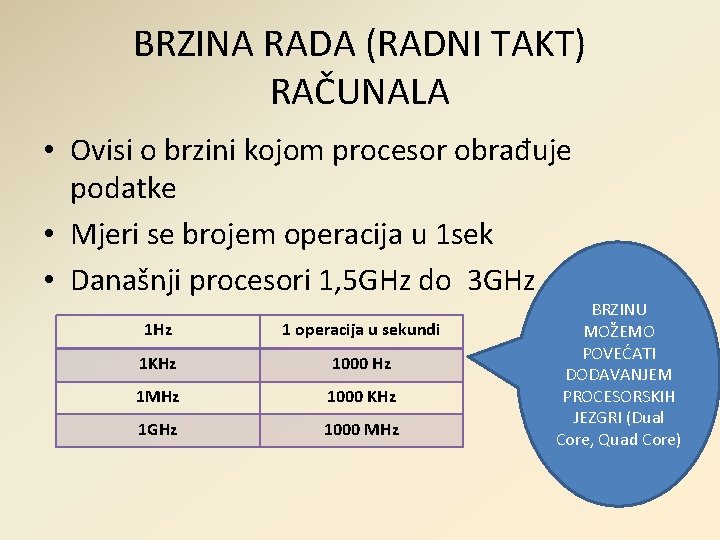 BRZINA RADA (RADNI TAKT) RAČUNALA

• Ovisi o brzini kojom procesor obrađuje podatke
• Mjeri se brojem operacija u 1sek
• Današnji procesori 1,5GHz do 3GHz

| 1Hz | 1 operacija u sekundi |
|---|---|
| 1KHz | 1000 Hz |
| 1MHz | 1000 KHz |
| 1GHz | 1000 MHz |

BRZINU MOŽEMO POVEĆATI DODAVANJEM PROCESORSKIH JEZGRI (Dual Core, Quad Core)